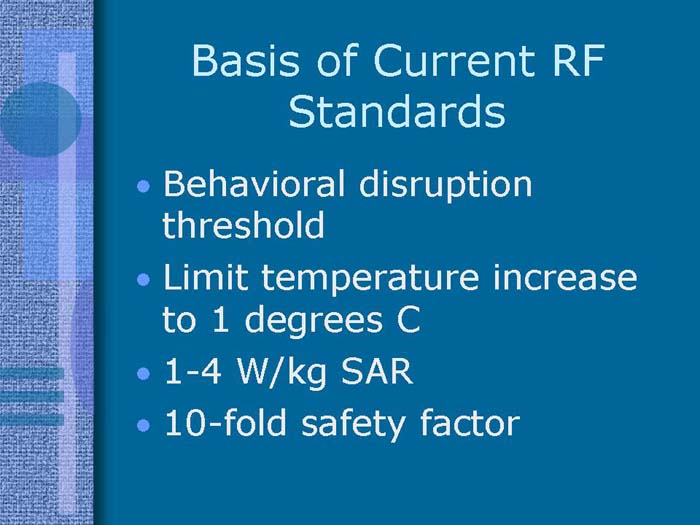 Basis of Current RF Standards

• Behavioral disruption threshold
• Limit temperature increase to 1 degrees C
• 1-4 W/kg SAR
• 10-fold safety factor